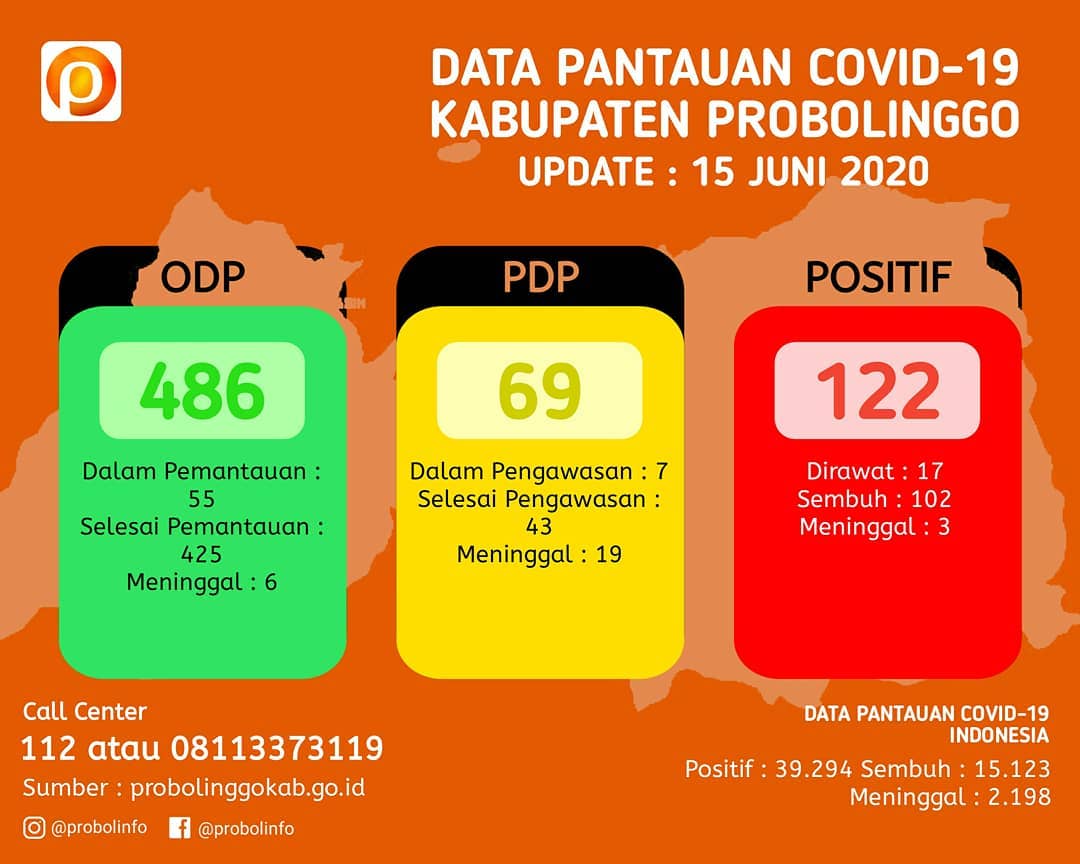 DATA PANTAUAN COVID-19
KABUPATEN PROBOLINGGO
UPDATE : 15 JUNI 2020

ODP
486
Dalam Pemantauan : 55
Selesai Pemantauan : 425
Meninggal : 6

PDP
69
Dalam Pengawasan : 7
Selesai Pengawasan : 43
Meninggal : 19

POSITIF
122
Dirawat : 17
Sembuh : 102
Meninggal : 3

Call Center
112 atau 08113373119
Sumber : probolinggokab.go.id
@probolinfo @probolinfo

DATA PANTAUAN COVID-19
INDONESIA
Positif : 39.294 Sembuh : 15.123
Meninggal : 2.198